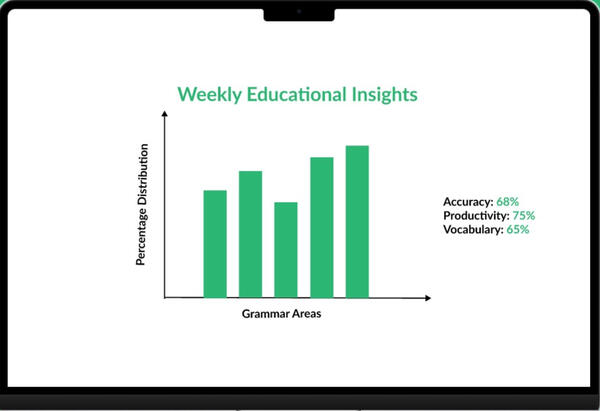 Weekly Educational Insights

Percentage Distribution

Grammar Areas

Accuracy: 68%
Productivity: 75%
Vocabulary: 65%